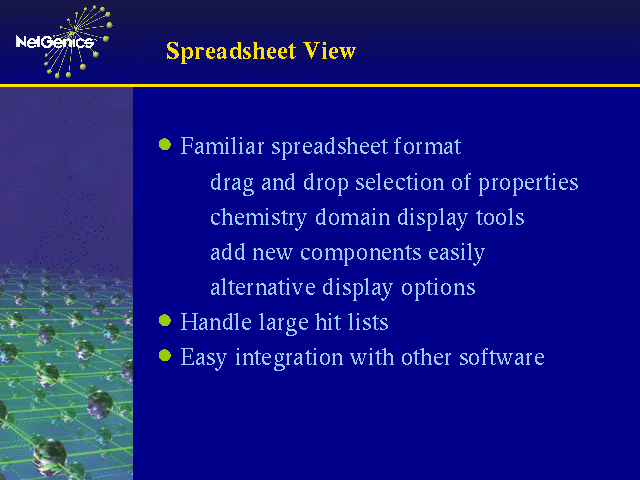 NetGenics

Spreadsheet View

- Familiar spreadsheet format
  drag and drop selection of properties
  chemistry domain display tools
  add new components easily
  alternative display options
- Handle large hit lists
- Easy integration with other software